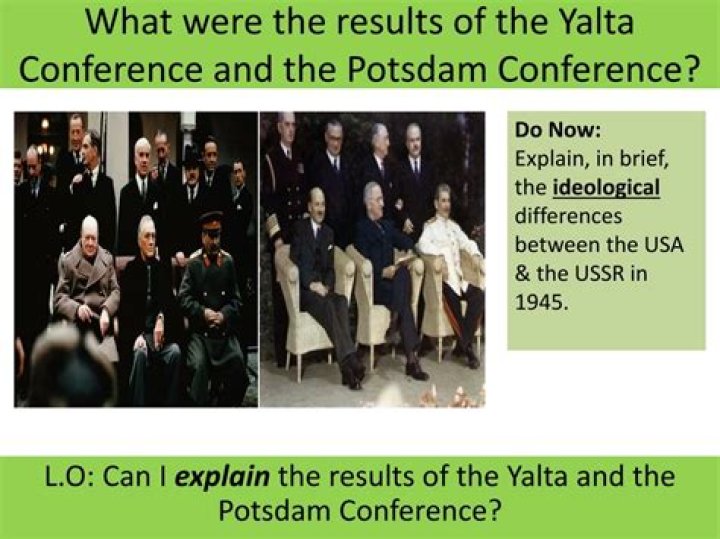 What were the results of the Yalta Conference and the Potsdam Conference?

Do Now:
Explain, in brief, the ideological differences between the USA & the USSR in 1945.

L.O: Can I explain the results of the Yalta and the Potsdam Conference?